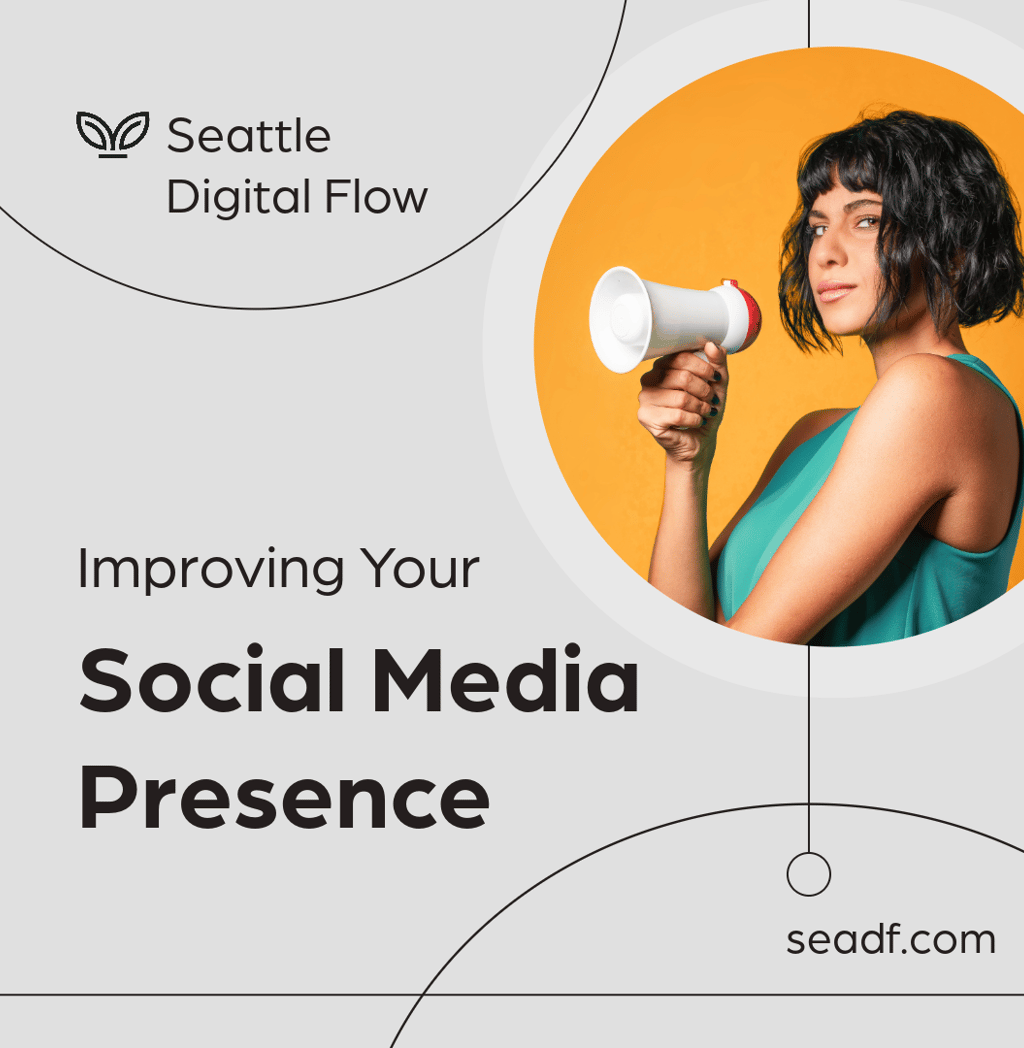 Seattle Digital Flow

Improving Your

Social Media Presence

seadf.com